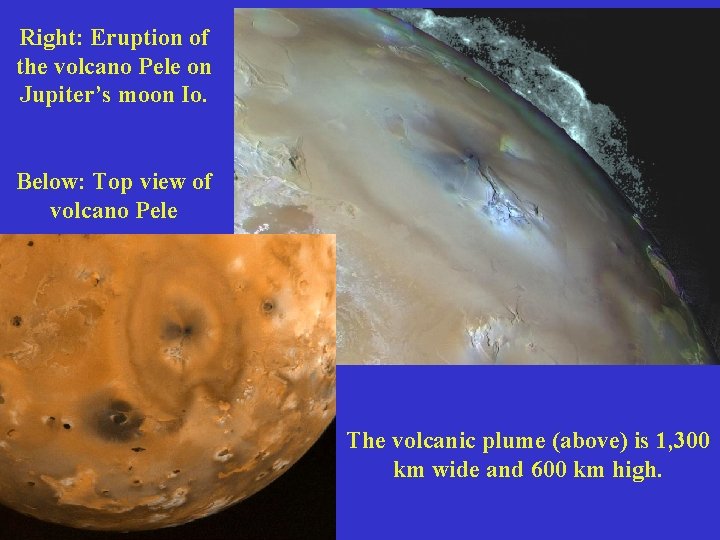 Right: Eruption of the volcano Pele on Jupiter's moon Io.

Below: Top view of volcano Pele

The volcanic plume (above) is 1,300 km wide and 600 km high.